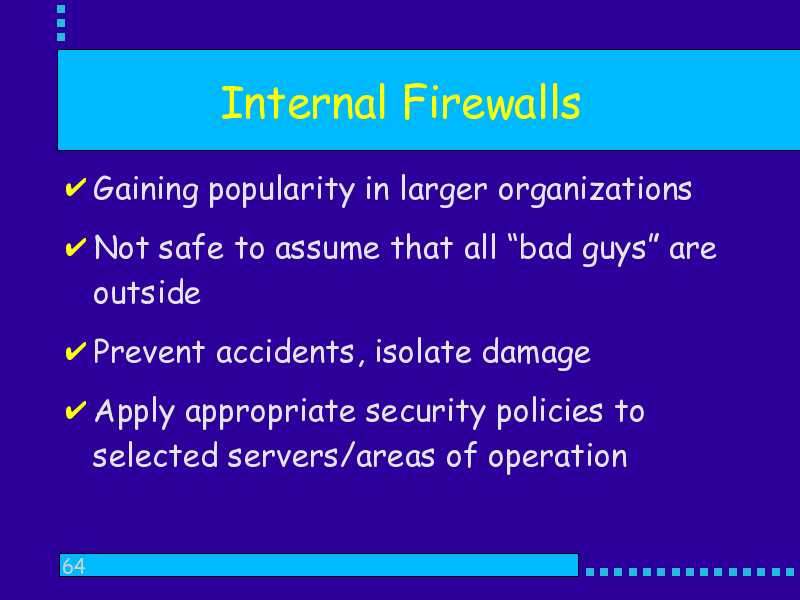 Internal Firewalls

✔ Gaining popularity in larger organizations

✔ Not safe to assume that all “bad guys” are outside

✔ Prevent accidents, isolate damage

✔ Apply appropriate security policies to selected servers/areas of operation

64